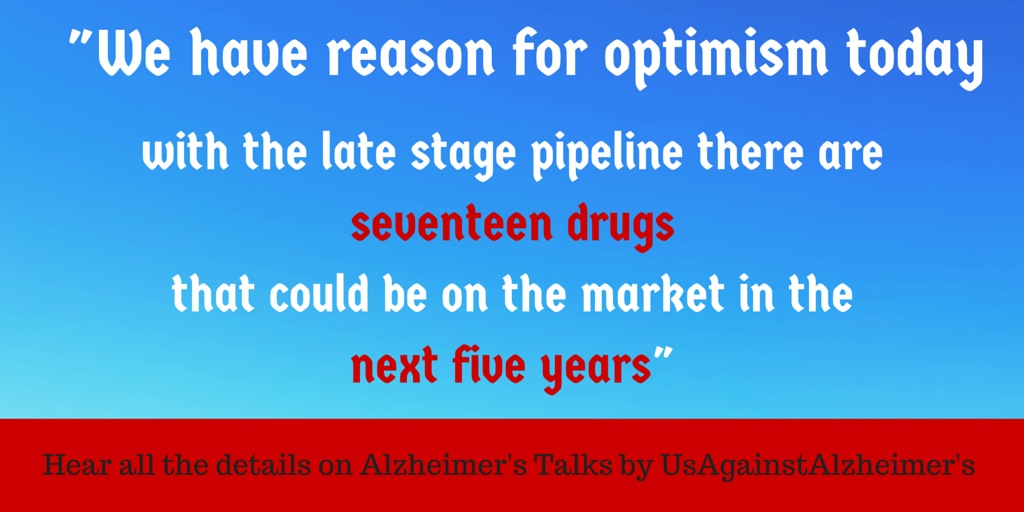 "We have reason for optimism today with the late stage pipeline there are seventeen drugs that could be on the market in the next five years"

Hear all the details on Alzheimer's Talks by UsAgainstAlzheimer's